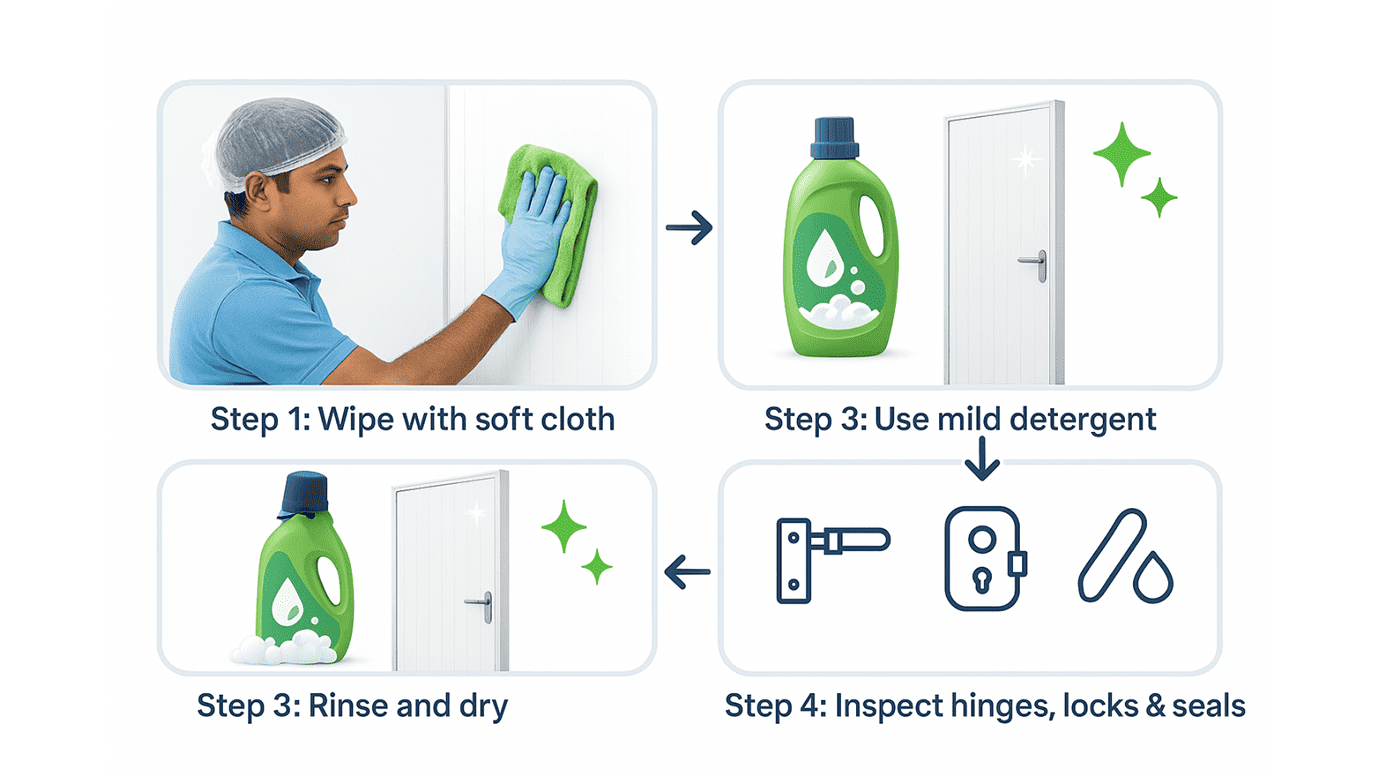 Step 1: Wipe with soft cloth

Step 3: Use mild detergent

Step 3: Rinse and dry

Step 4: Inspect hinges, locks & seals